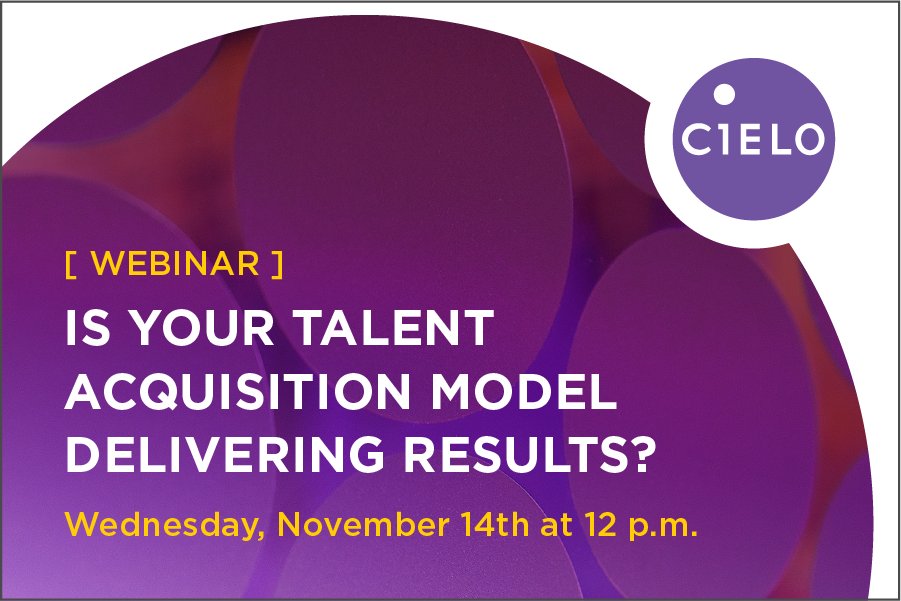 CIELO

[ WEBINAR ]

IS YOUR TALENT ACQUISITION MODEL DELIVERING RESULTS?

Wednesday, November 14th at 12 p.m.